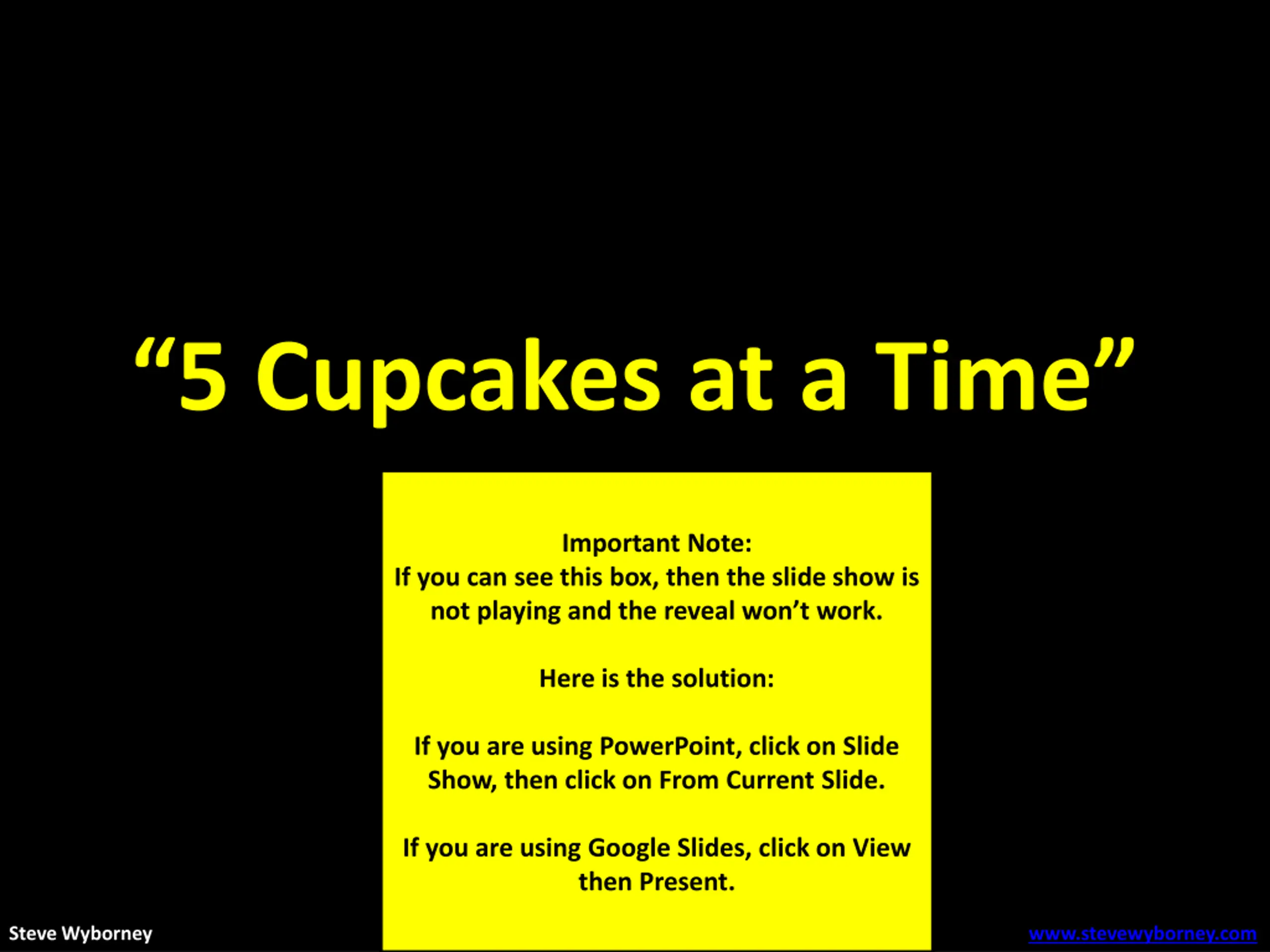 “5 Cupcakes at a Time”

Important Note:
If you can see this box, then the slide show is not playing and the reveal won’t work.

Here is the solution:

If you are using PowerPoint, click on Slide Show, then click on From Current Slide.

If you are using Google Slides, click on View then Present.

Steve Wyborney

www.stevewyborney.com